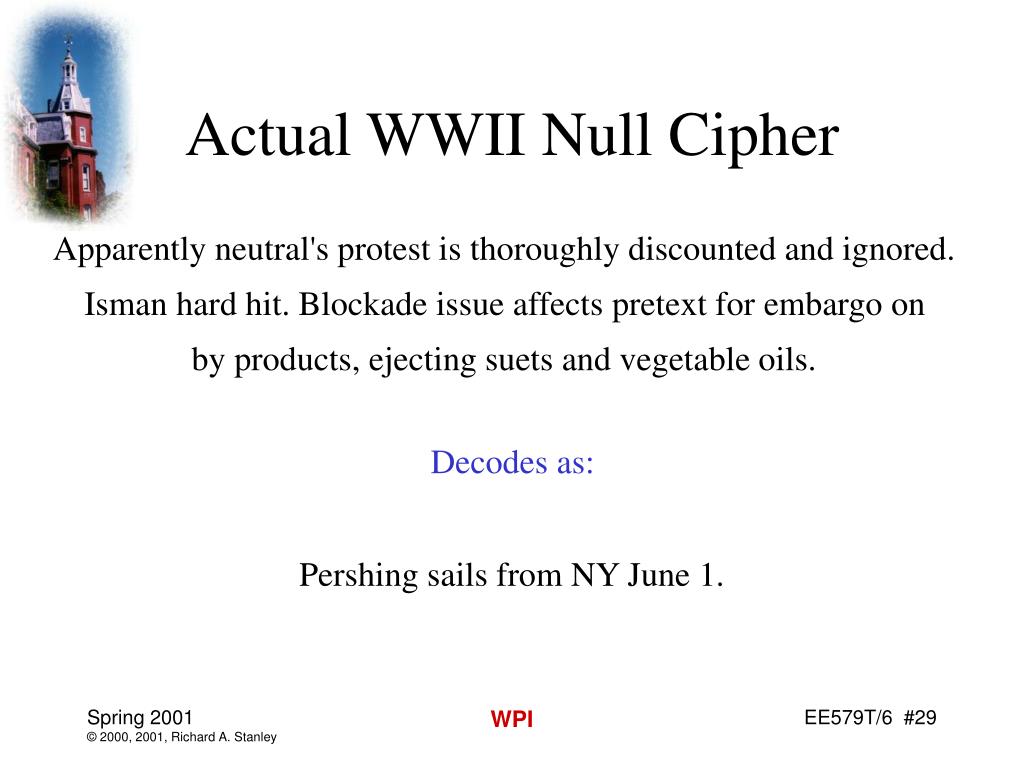 Actual WWII Null Cipher

Apparently neutral's protest is thoroughly discounted and ignored. Isman hard hit. Blockade issue affects pretext for embargo on by products, ejecting suets and vegetable oils.

Decodes as:

Pershing sails from NY June 1.

Spring 2001
© 2000, 2001, Richard A. Stanley

WPI

EE579T/6 #29